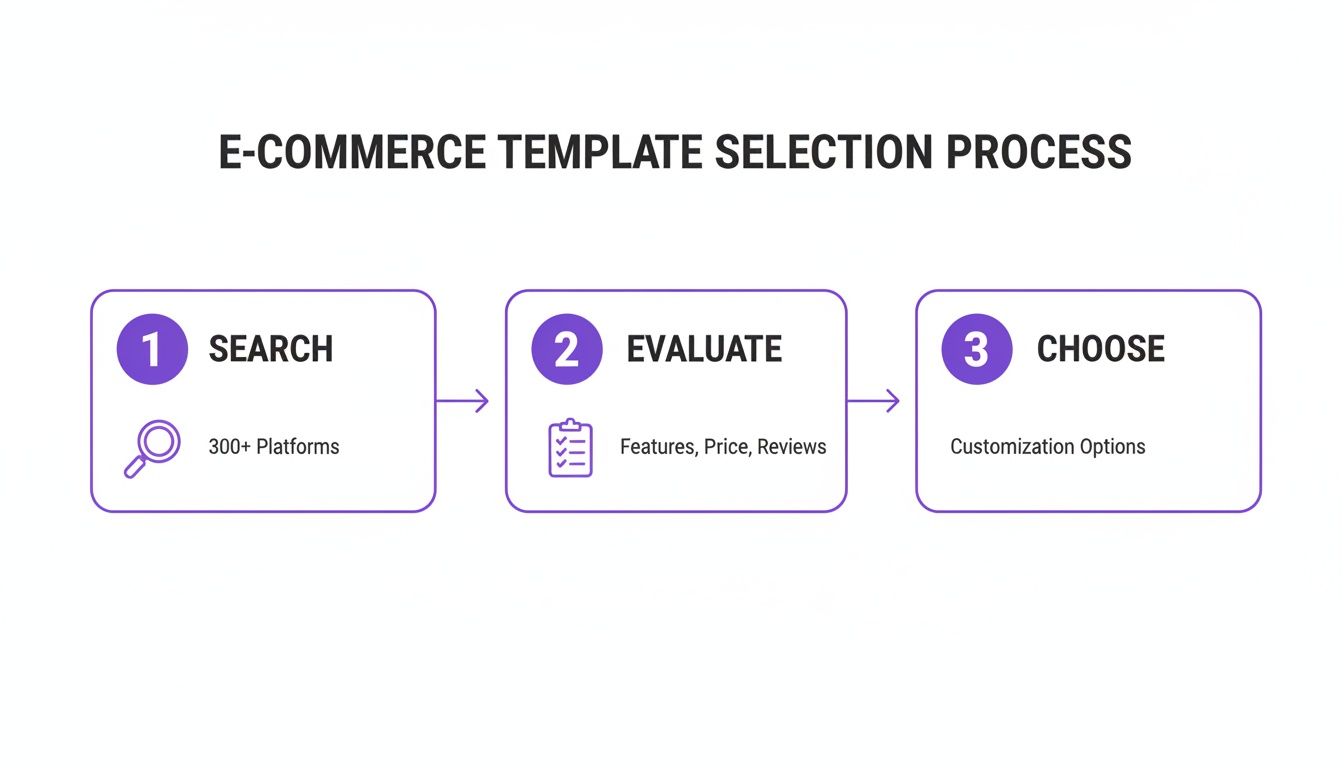 E-COMMERCE TEMPLATE SELECTION PROCESS

1 SEARCH

300+ Platforms

2 EVALUATE

Features, Price, Reviews

3 CHOOSE

Customization Options